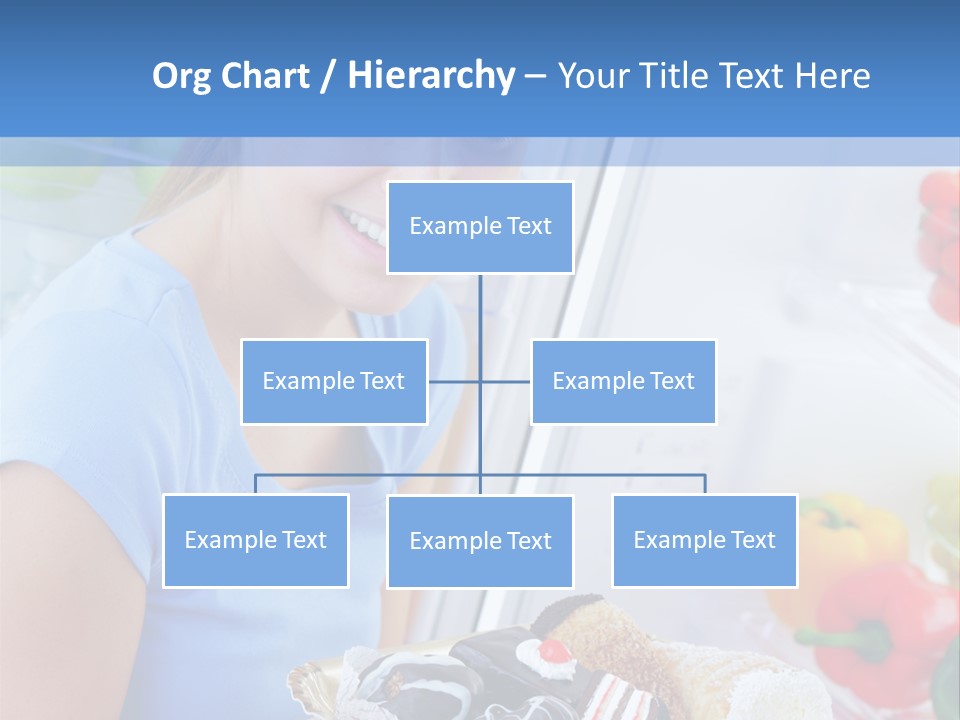 Org Chart / Hierarchy – Your Title Text Here

Example Text

Example Text

Example Text

Example Text

Example Text

Example Text